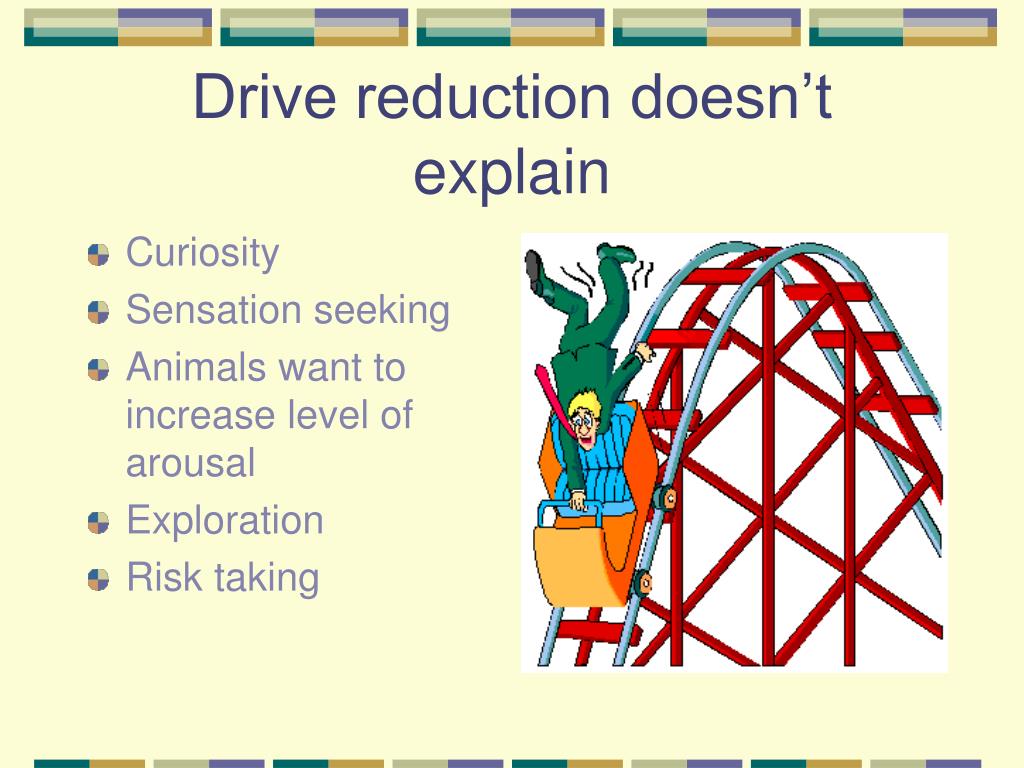 Drive reduction doesn’t explain

Curiosity
Sensation seeking
Animals want to increase level of arousal
Exploration
Risk taking